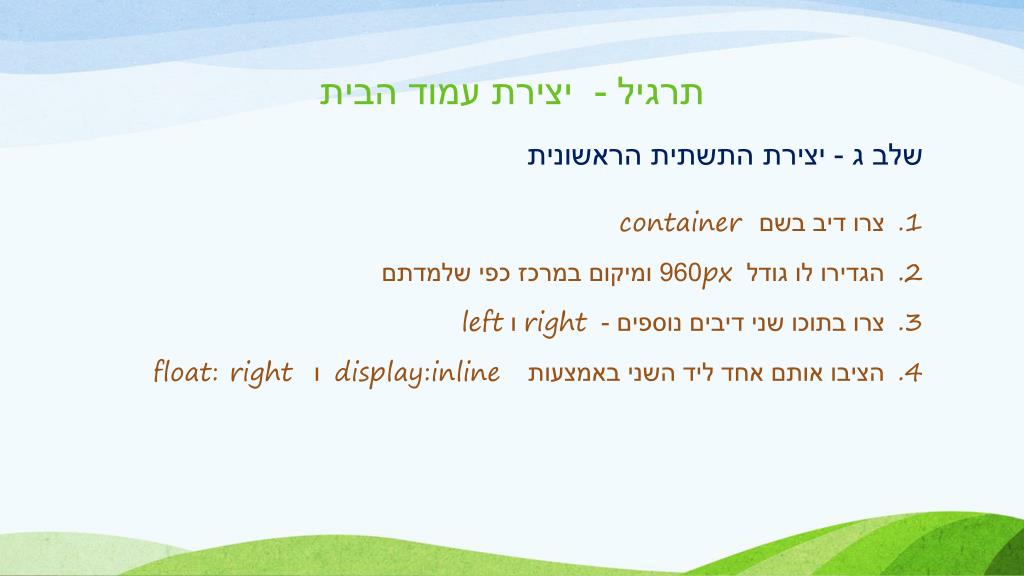 תרגיל - יצירת עמוד הבית

שלב ג - יצירת התשתית הראשונית

1. צרו דיב בשם container
2. הגדירו לו גודל 960px ומיקום במרכז כפי שלמדתם
3. צרו בתוכו שני דיבים נוספים - right ו left
4. הציבו אותם אחד ליד השני באמצעות display:inline ו float: right